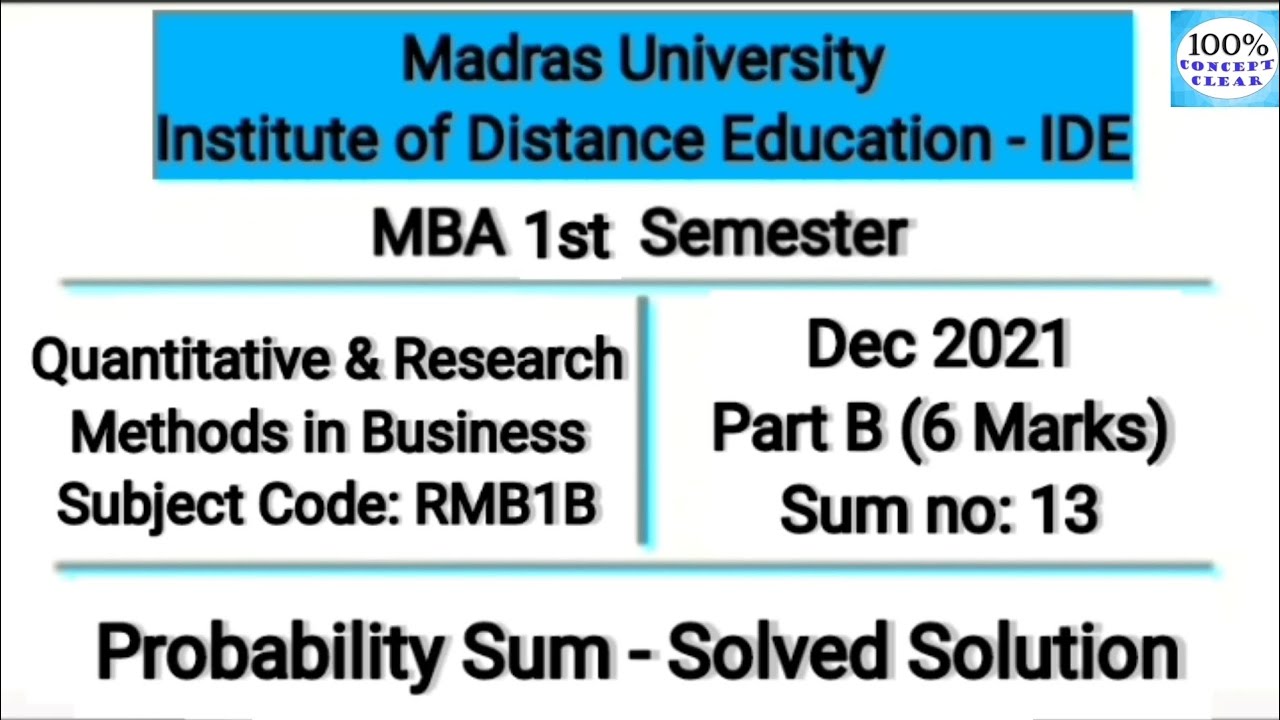 Madras University
Institute of Distance Education - IDE

100%
CONCEPT
CLEAR

MBA 1st Semester

Quantitative & Research Methods in Business
Subject Code: RMB1B

Dec 2021
Part B (6 Marks)
Sum no: 13

Probability Sum - Solved Solution